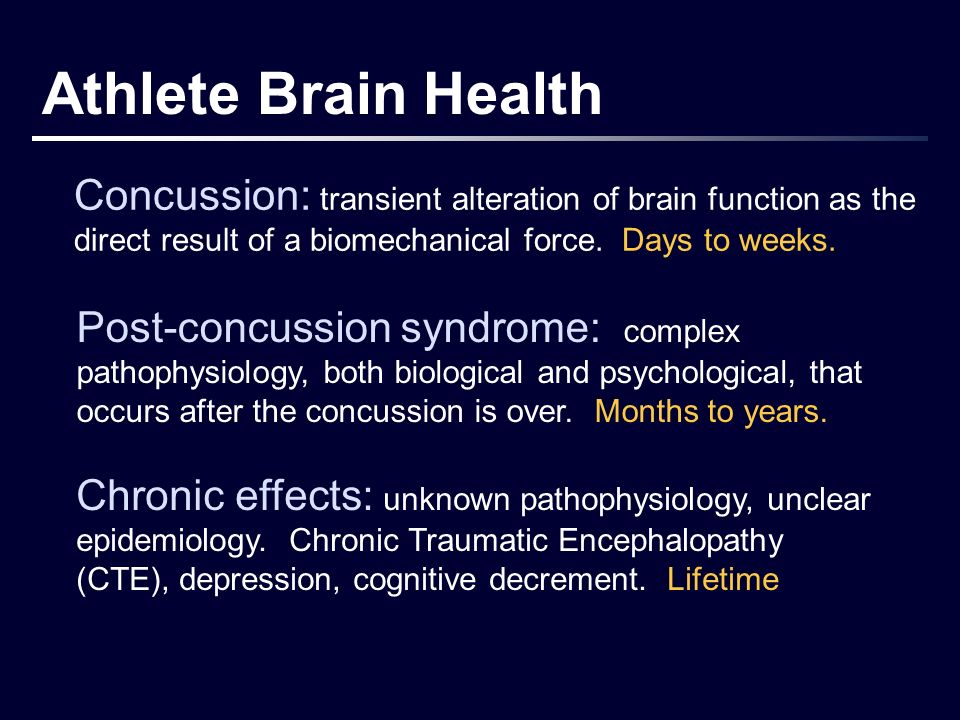 Athlete Brain Health

Concussion: transient alteration of brain function as the direct result of a biomechanical force. Days to weeks.

Post-concussion syndrome: complex pathophysiology, both biological and psychological, that occurs after the concussion is over. Months to years.

Chronic effects: unknown pathophysiology, unclear epidemiology. Chronic Traumatic Encephalopathy (CTE), depression, cognitive decrement. Lifetime